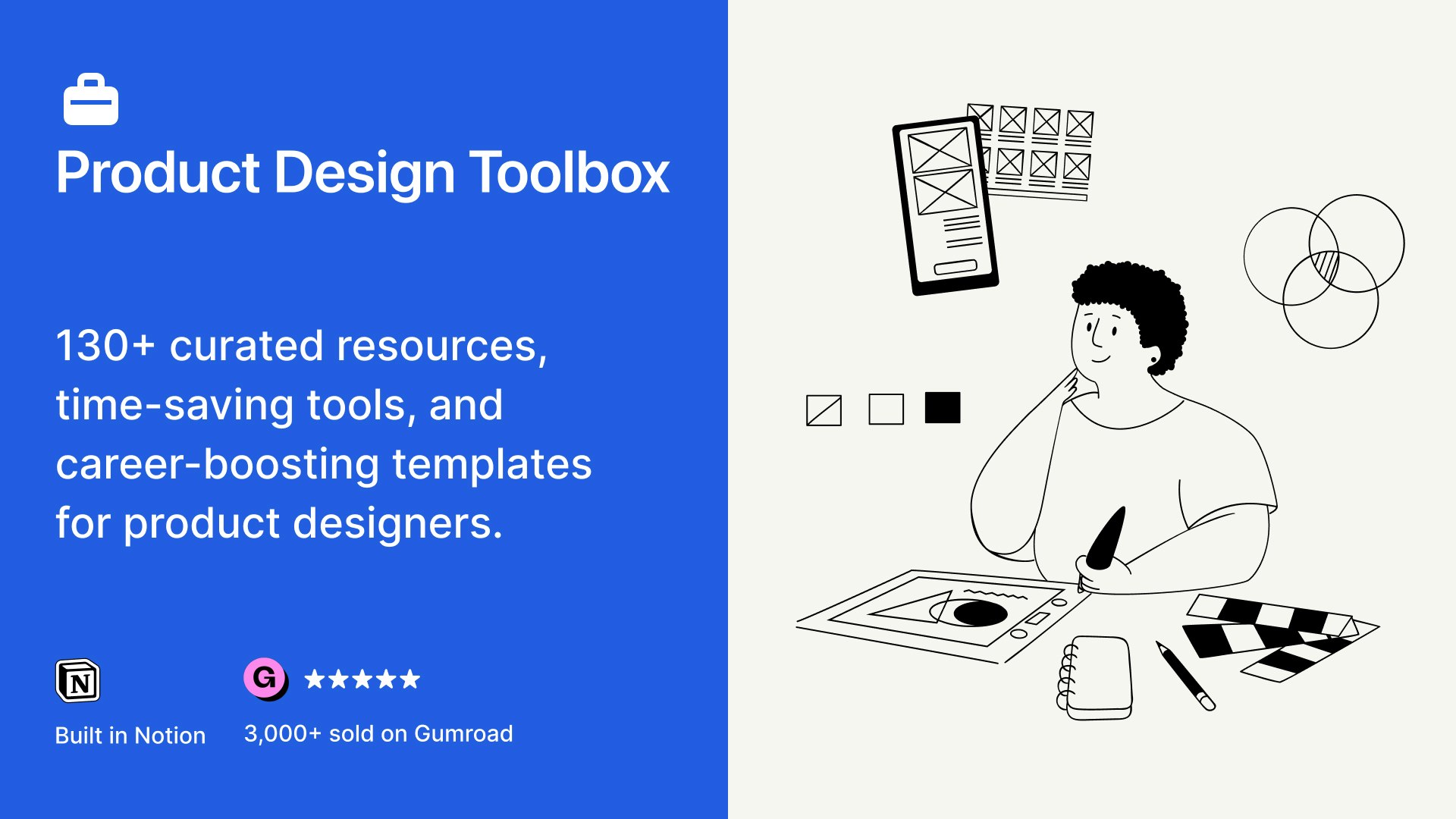 Product Design Toolbox

130+ curated resources, time-saving tools, and career-boosting templates for product designers.

N
Built in Notion

G ★★★★★
3,000+ sold on Gumroad